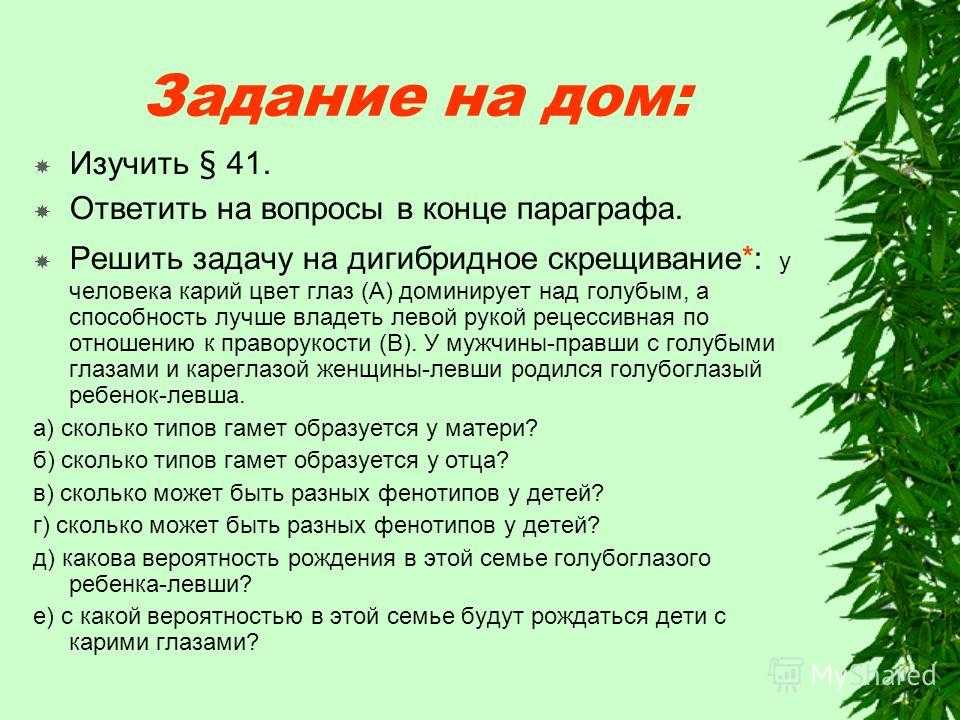 Задание на дом:

Изучить § 41.

Ответить на вопросы в конце параграфа.

Решить задачу на дигибридное скрещивание*: у человека карий цвет глаз (А) доминирует над голубым, а способность лучше владеть левой рукой рецессивная по отношению к праворукости (В). У мужчины-правши с голубыми глазами и кареглазой женщины-левши родился голубоглазый ребенок-левша.

а) сколько типов гамет образуется у матери?

б) сколько типов гамет образуется у отца?

в) сколько может быть разных фенотипов у детей?

г) сколько может быть разных фенотипов у детей?

д) какова вероятность рождения в этой семье голубоглазого ребенка-левши?

е) с какой вероятностью в этой семье будут рождаться дети с карими глазами?

MyShared